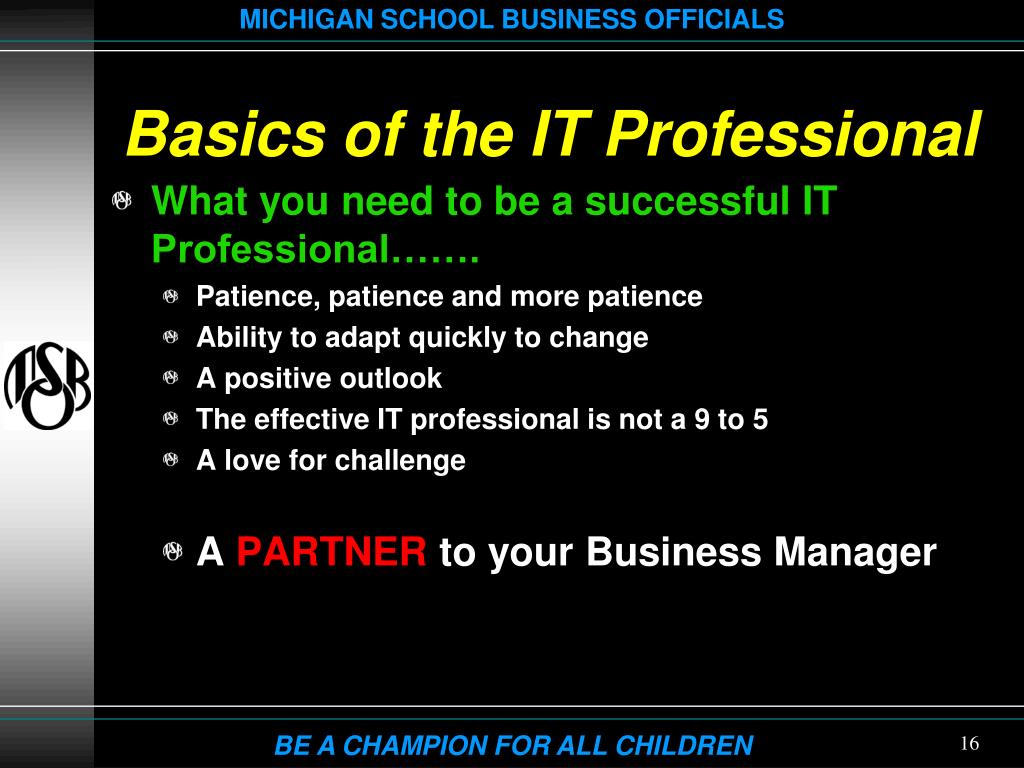 MICHIGAN SCHOOL BUSINESS OFFICIALS

Basics of the IT Professional

What you need to be a successful IT Professional…….

Patience, patience and more patience

Ability to adapt quickly to change

A positive outlook

The effective IT professional is not a 9 to 5

A love for challenge

A PARTNER to your Business Manager

MSBO

BE A CHAMPION FOR ALL CHILDREN

16